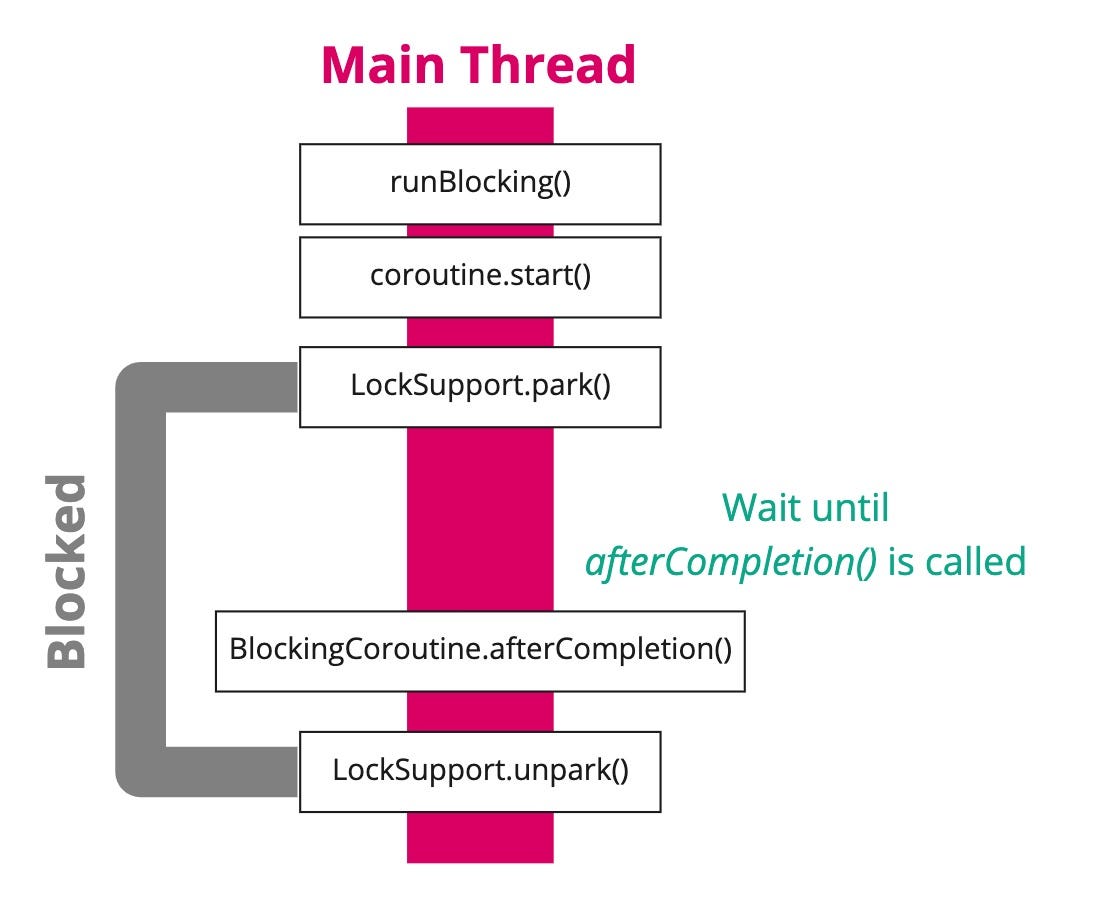 Main Thread

runBlocking()

coroutine.start()

LockSupport.park()

Blocked

Wait until afterCompletion() is called

BlockingCoroutine.afterCompletion()

LockSupport.unpark()